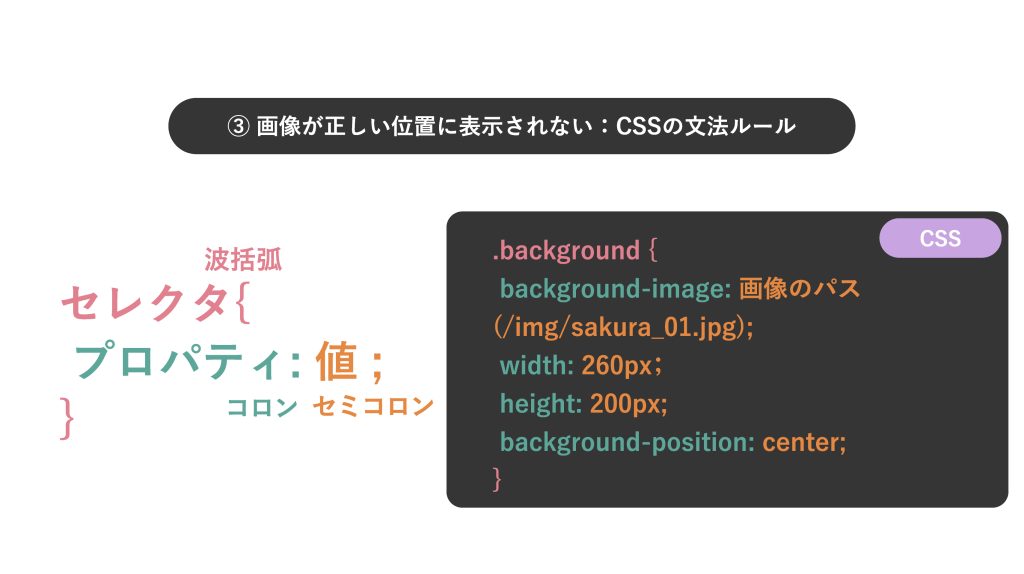 ③ 画像が正しい位置に表示されない：CSSの文法ルール

波括弧
セレクタ{
プロパティ: 値 ;
}
コロン セミコロン

CSS

.background {
background-image: 画像のパス (/img/sakura_01.jpg);
width: 260px;
height: 200px;
background-position: center;
}